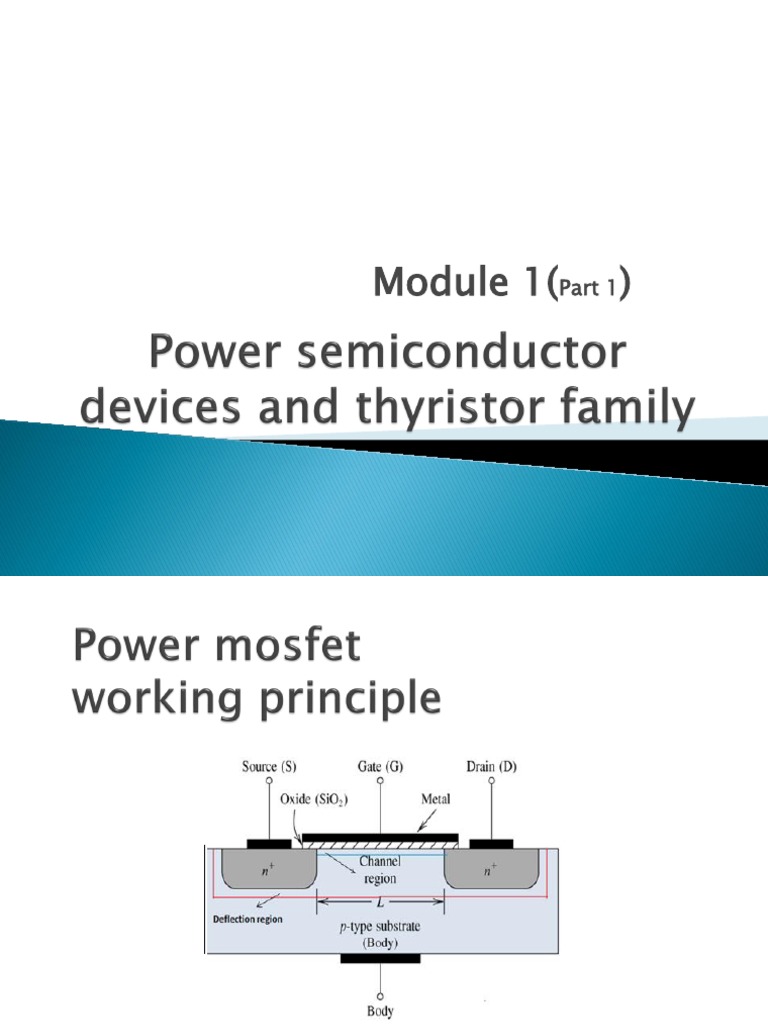 Module 1(Part 1)

Power semiconductor devices and thyristor family

Power mosfet working principle

Source (S)
Gate (G)
Drain (D)
Oxide ($SiO_2$)
Metal
$n^+$
Channel region
$n^+$
Deflection region
$L$
$p$-type substrate
(Body)
Body